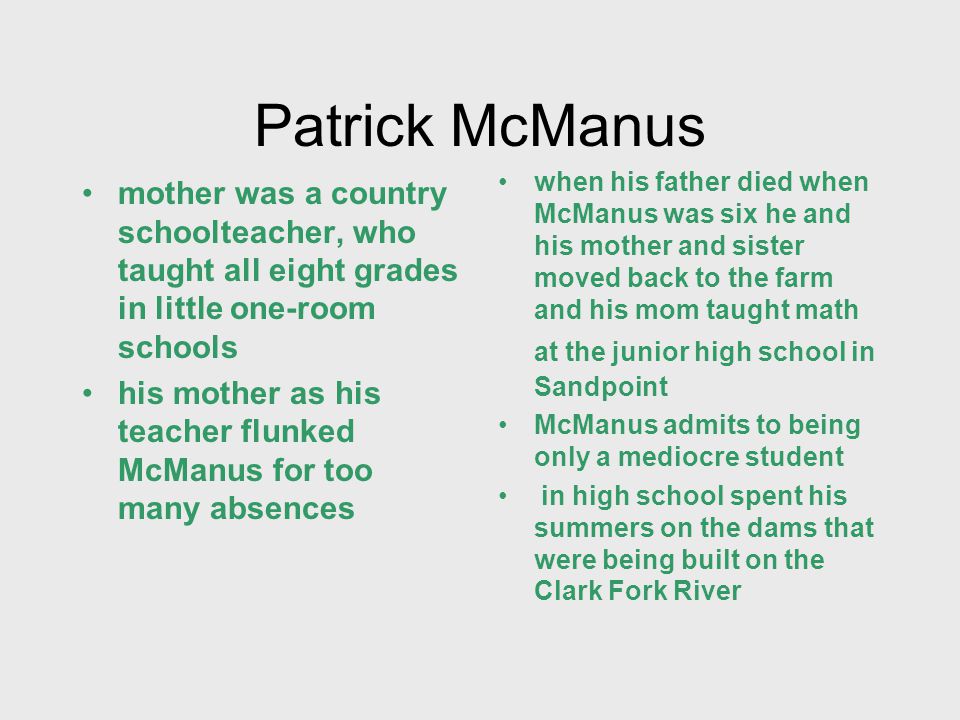 Patrick McManus

• mother was a country schoolteacher, who taught all eight grades in little one-room schools
• his mother as his teacher flunked McManus for too many absences

• when his father died when McManus was six he and his mother and sister moved back to the farm and his mom taught math at the junior high school in Sandpoint
• McManus admits to being only a mediocre student
• in high school spent his summers on the dams that were being built on the Clark Fork River